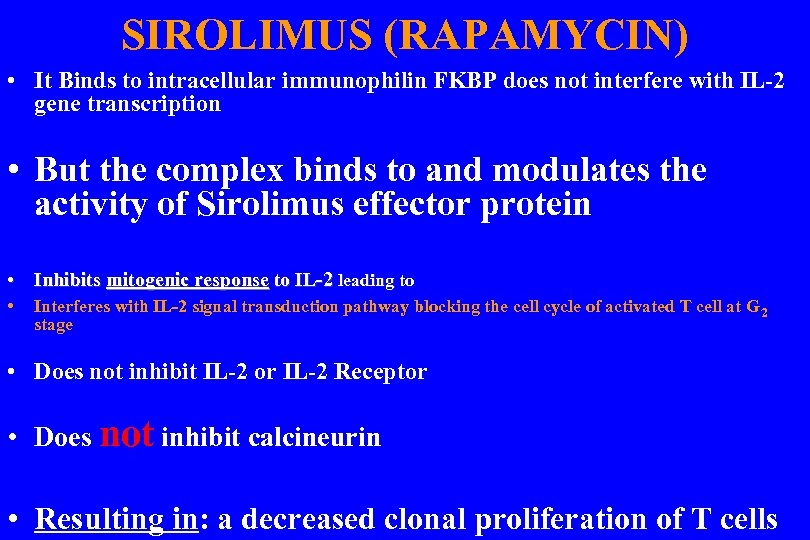 SIROLIMUS (RAPAMYCIN)

• It Binds to intracellular immunophilin FKBP does not interfere with IL-2 gene transcription

• But the complex binds to and modulates the activity of Sirolimus effector protein

• Inhibits mitogenic response to IL-2 leading to

• Interferes with IL-2 signal transduction pathway blocking the cell cycle of activated T cell at $G_2$ stage

• Does not inhibit IL-2 or IL-2 Receptor

• Does not inhibit calcineurin

• Resulting in: a decreased clonal proliferation of T cells